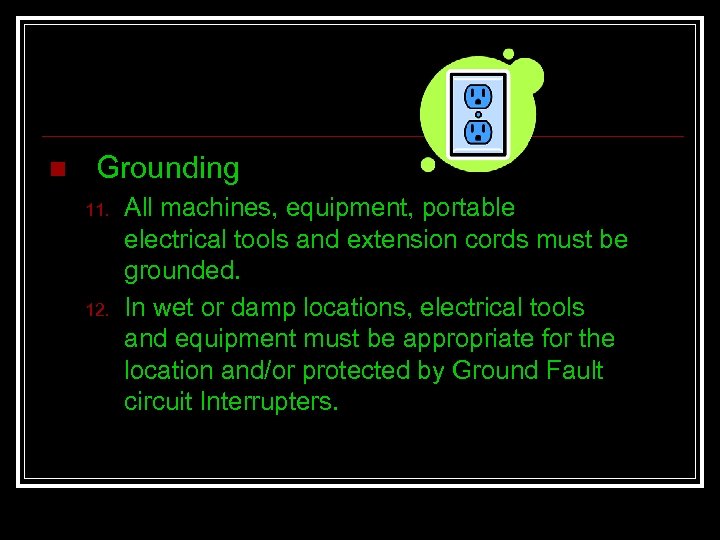 Grounding

11. All machines, equipment, portable electrical tools and extension cords must be grounded.

12. In wet or damp locations, electrical tools and equipment must be appropriate for the location and/or protected by Ground Fault circuit Interrupters.